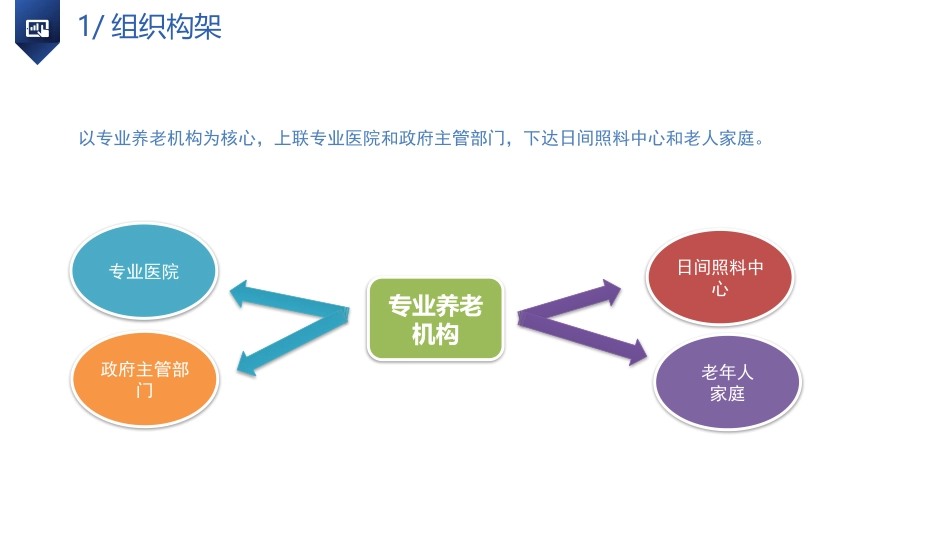 1/ 组织构架

以专业养老机构为核心，上联专业医院和政府主管部门，下达日间照料中心和老人家庭。

专业医院

政府主管部门

专业养老机构

日间照料中心

老年人家庭